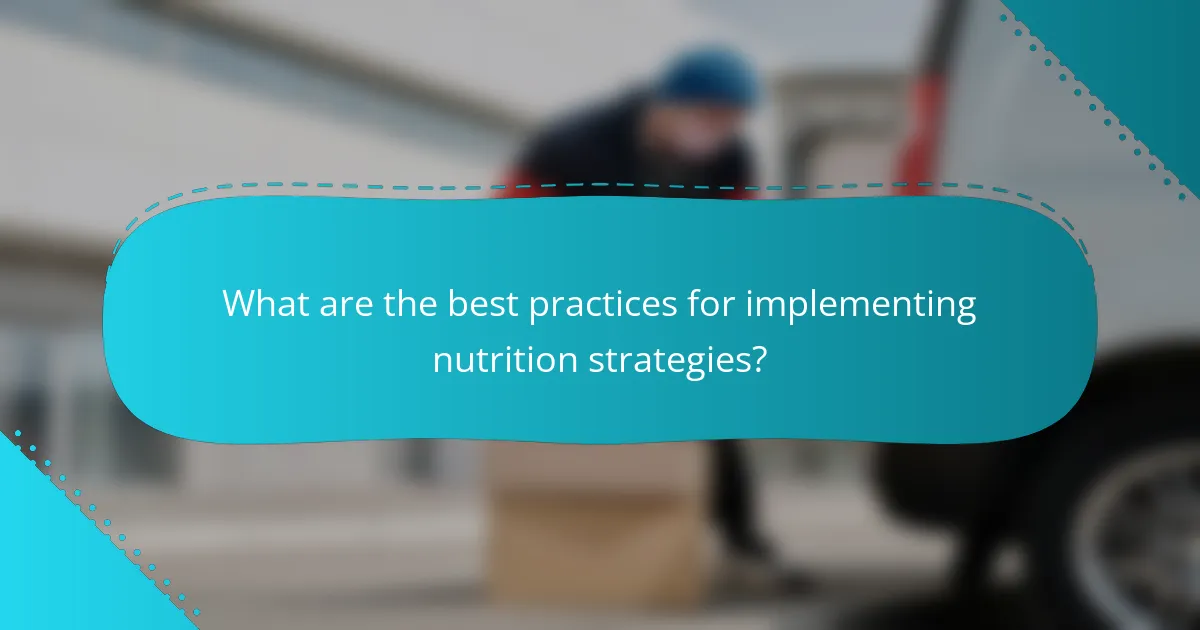 What are the best practices for implementing nutrition strategies?